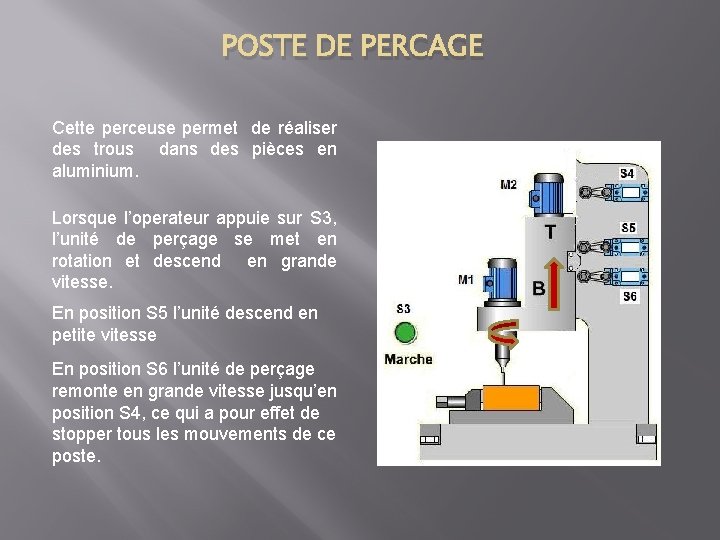 POSTE DE PERCAGE

Cette perceuse permet de réaliser des trous dans des pièces en aluminium.

Lorsque l'operateur appuie sur S3, l'unité de perçage se met en rotation et descend en grande vitesse.

En position S5 l'unité descend en petite vitesse

En position S6 l'unité de perçage remonte en grande vitesse jusqu'en position S4, ce qui a pour effet de stopper tous les mouvements de ce poste.

M2
S4
T
S5
M1
B
S6
S3
Marche